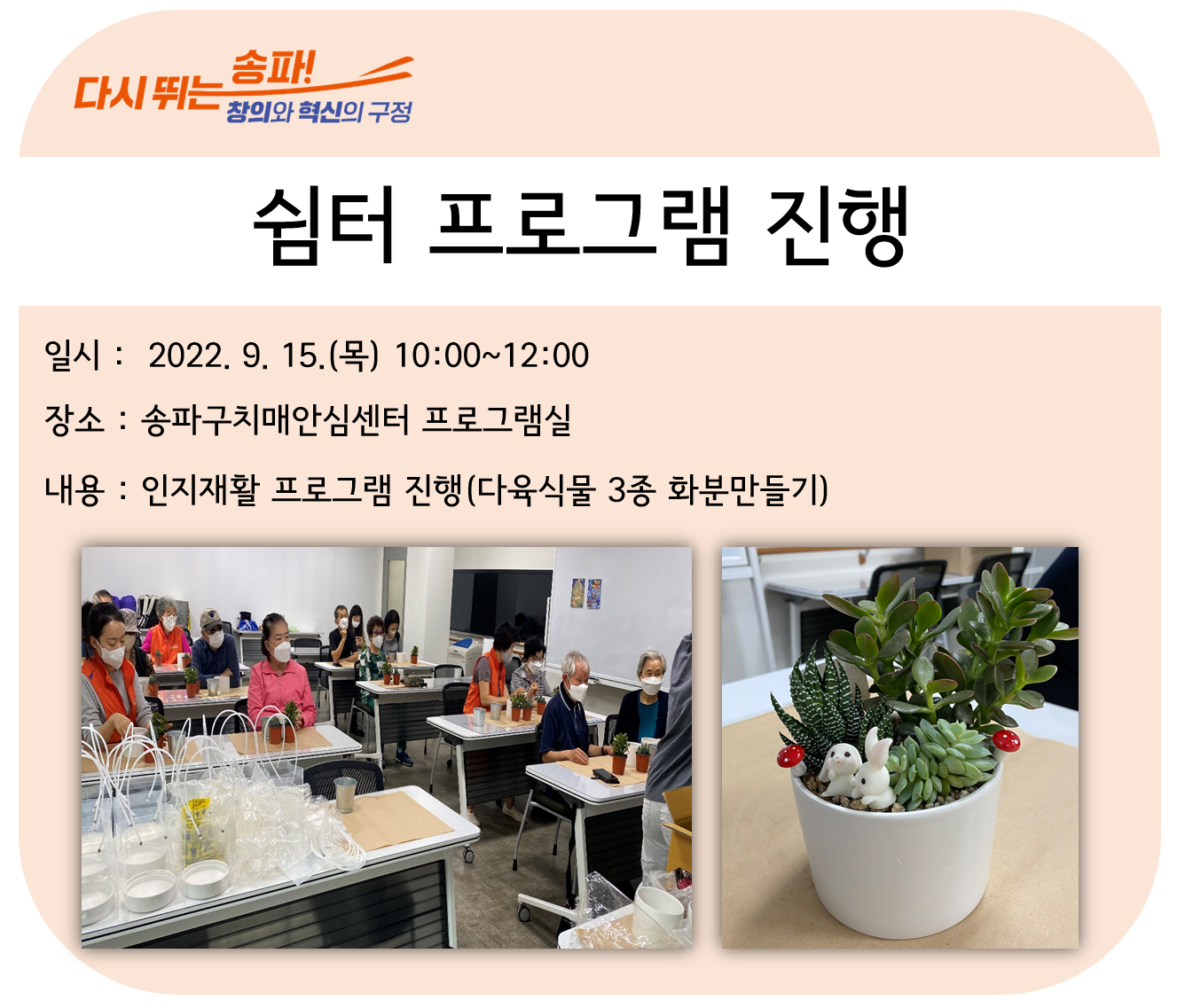 다시 뛰는 송파!
창의와 혁신의 구정

쉼터 프로그램 진행

일시 : 2022. 9. 15.(목) 10:00~12:00

장소 : 송파구치매안심센터 프로그램실

내용 : 인지재활 프로그램 진행(다육식물 3종 화분만들기)